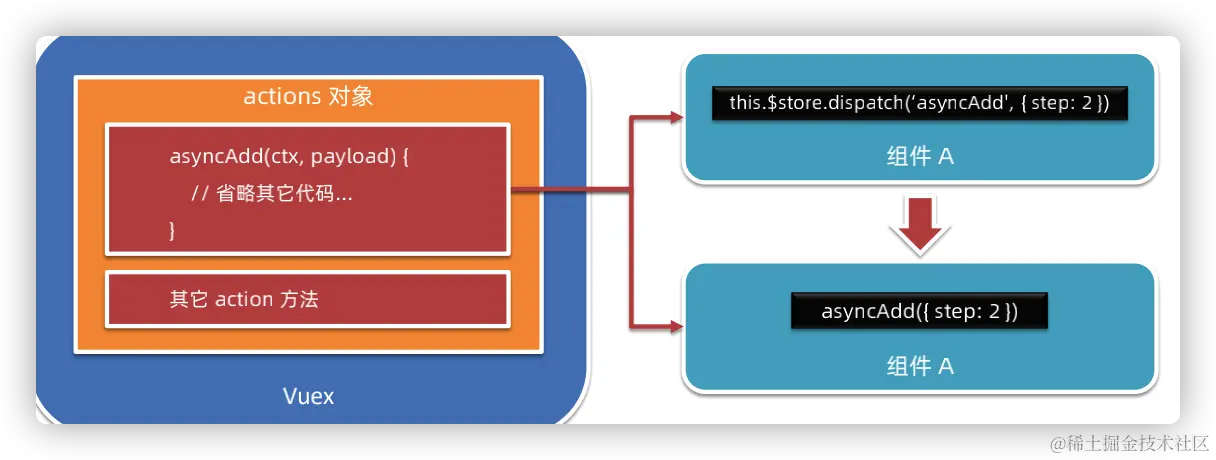 actions 对象

asyncAdd(ctx, payload) {
// 省略其它代码...
}

其它 action 方法

Vuex

this.$store.dispatch('asyncAdd', { step: 2 })

组件 A

asyncAdd({ step: 2 })

组件 A

@稀土掘金技术社区